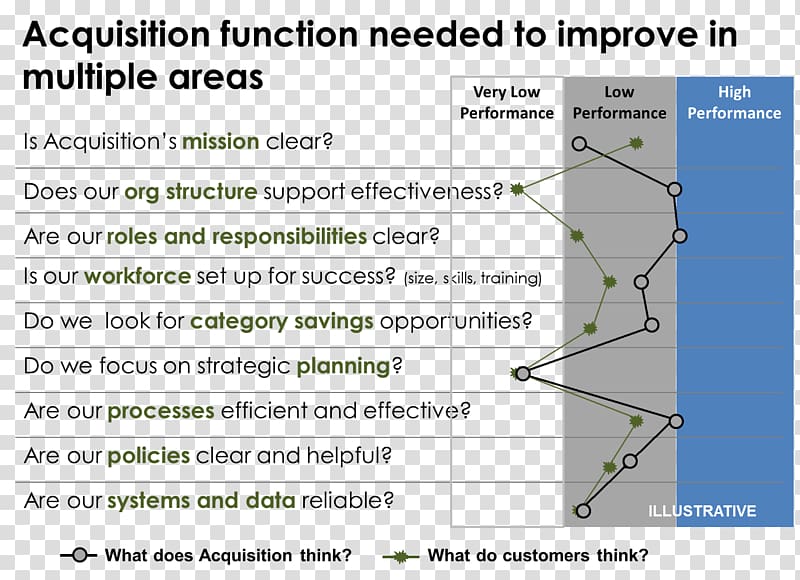 Acquisition function needed to improve in multiple areas

Very Low Performance

Low Performance

High Performance

Is Acquisition's mission clear?

Does our org structure support effectiveness?

Are our roles and responsibilities clear?

Is our workforce set up for success? (size, skills, training)

Do we look for category savings opportunities?

Do we focus on strategic planning?

Are our processes efficient and effective?

Are our policies clear and helpful?

Are our systems and data reliable?

ILLUSTRATIVE

What does Acquisition think?

What do customers think?